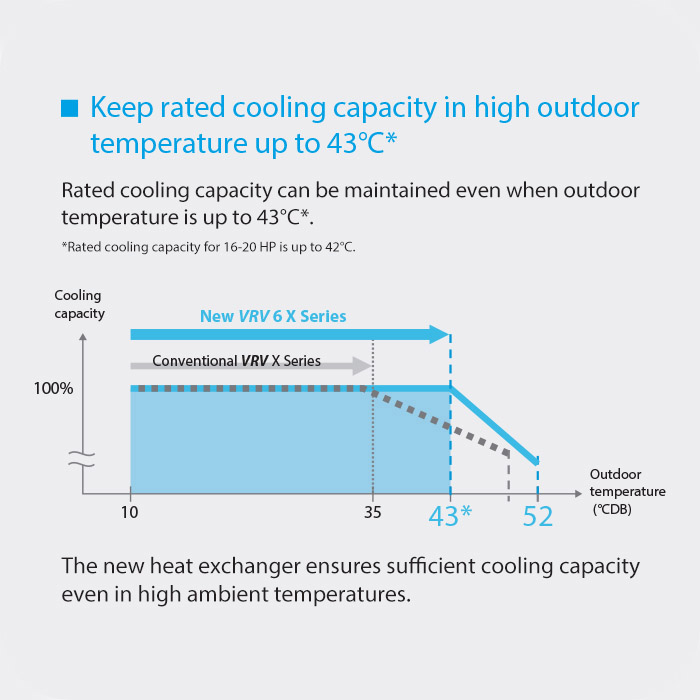 ■ Keep rated cooling capacity in high outdoor temperature up to 43℃*

Rated cooling capacity can be maintained even when outdoor temperature is up to 43℃*.

*Rated cooling capacity for 16-20 HP is up to 42℃.

Cooling capacity

New VRV 6 X Series

Conventional VRV X Series

100%

10

35

43*

52

Outdoor temperature (℃DB)

The new heat exchanger ensures sufficient cooling capacity even in high ambient temperatures.